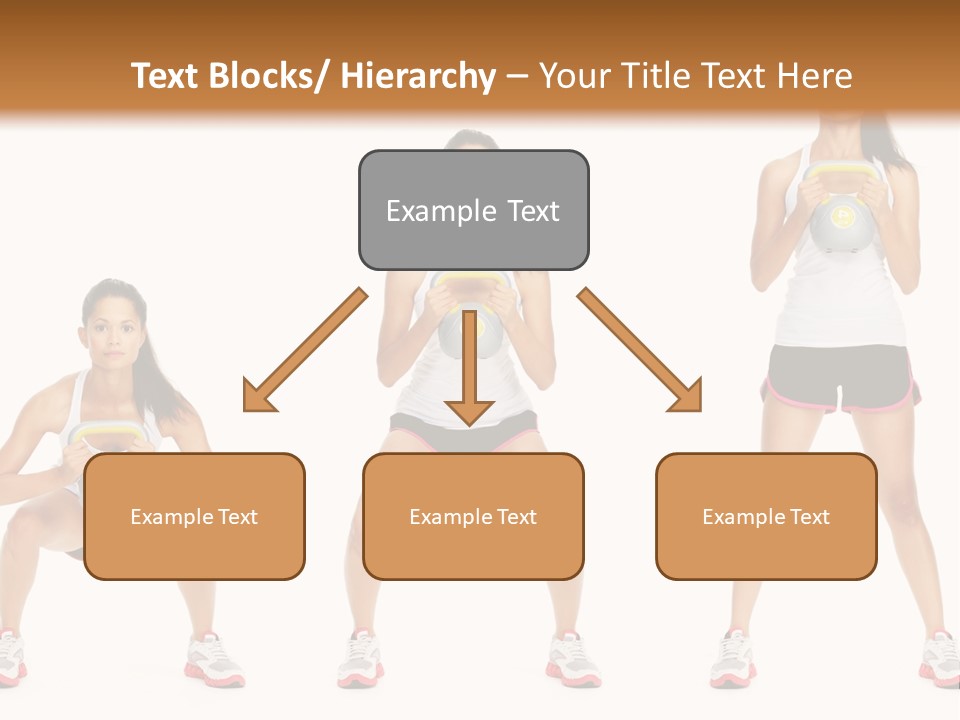 Text Blocks/ Hierarchy – Your Title Text Here

Example Text

Example Text

Example Text

Example Text